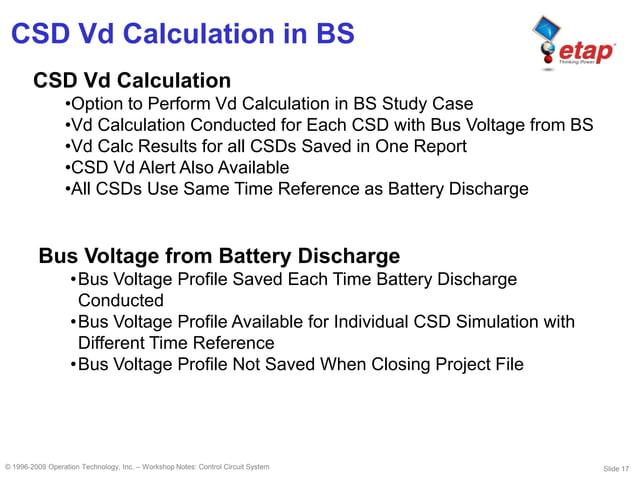 CSD Vd Calculation in BS

etap
Thinking Power

CSD Vd Calculation
•Option to Perform Vd Calculation in BS Study Case
•Vd Calculation Conducted for Each CSD with Bus Voltage from BS
•Vd Calc Results for all CSDs Saved in One Report
•CSD Vd Alert Also Available
•All CSDs Use Same Time Reference as Battery Discharge

Bus Voltage from Battery Discharge
•Bus Voltage Profile Saved Each Time Battery Discharge Conducted
•Bus Voltage Profile Available for Individual CSD Simulation with Different Time Reference
•Bus Voltage Profile Not Saved When Closing Project File

© 1996-2009 Operation Technology, Inc. – Workshop Notes: Control Circuit System

Slide 17